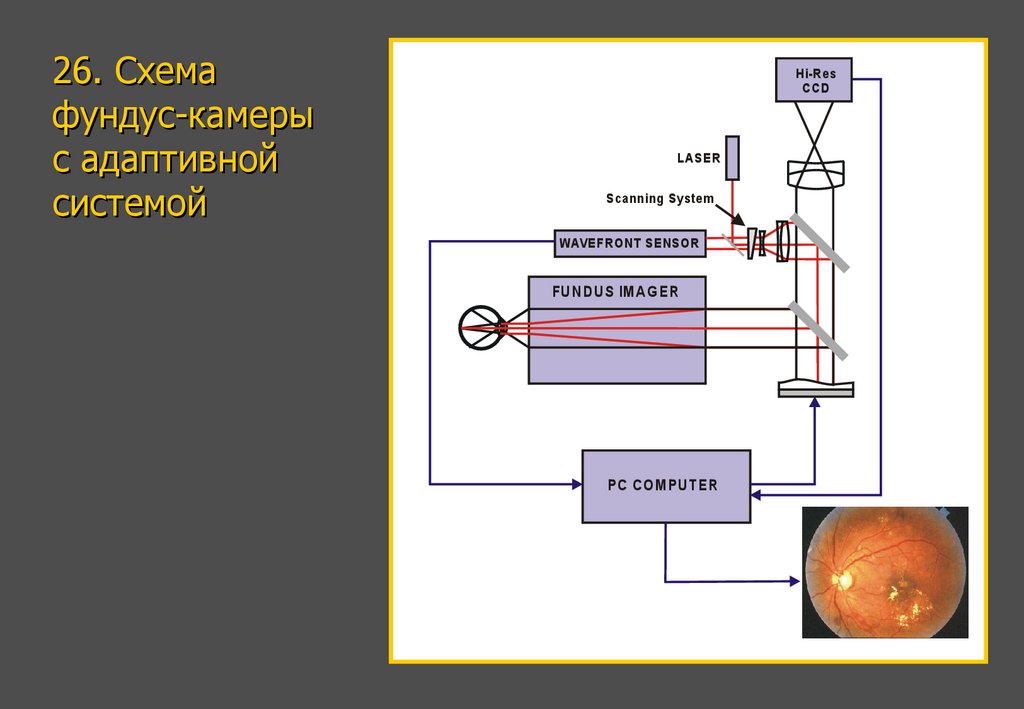 26. Схема фундус-камеры с адаптивной системой

Hi-Res CCD

LASER

Scanning System

WAVEFRONT SENSOR

FUNDUS IMAGER

PC COMPUTER